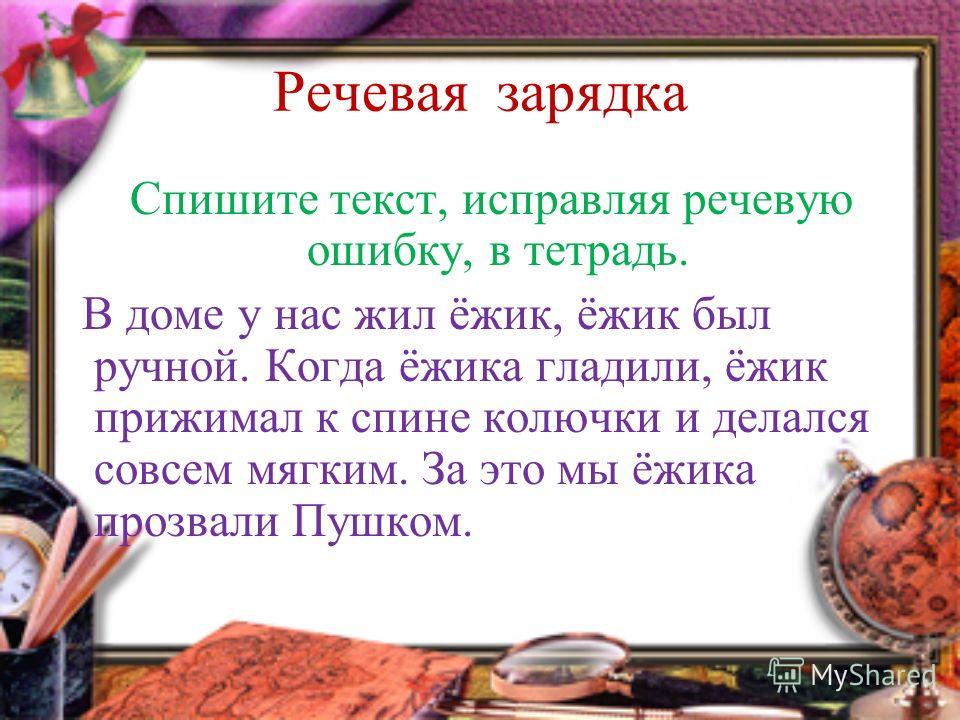 Речевая зарядка

Спишите текст, исправляя речевую ошибку, в тетрадь.

В доме у нас жил ёжик, ёжик был ручной. Когда ёжика гладили, ёжик прижимал к спине колючки и делался совсем мягким. За это мы ёжика прозвали Пушком.

MyShared